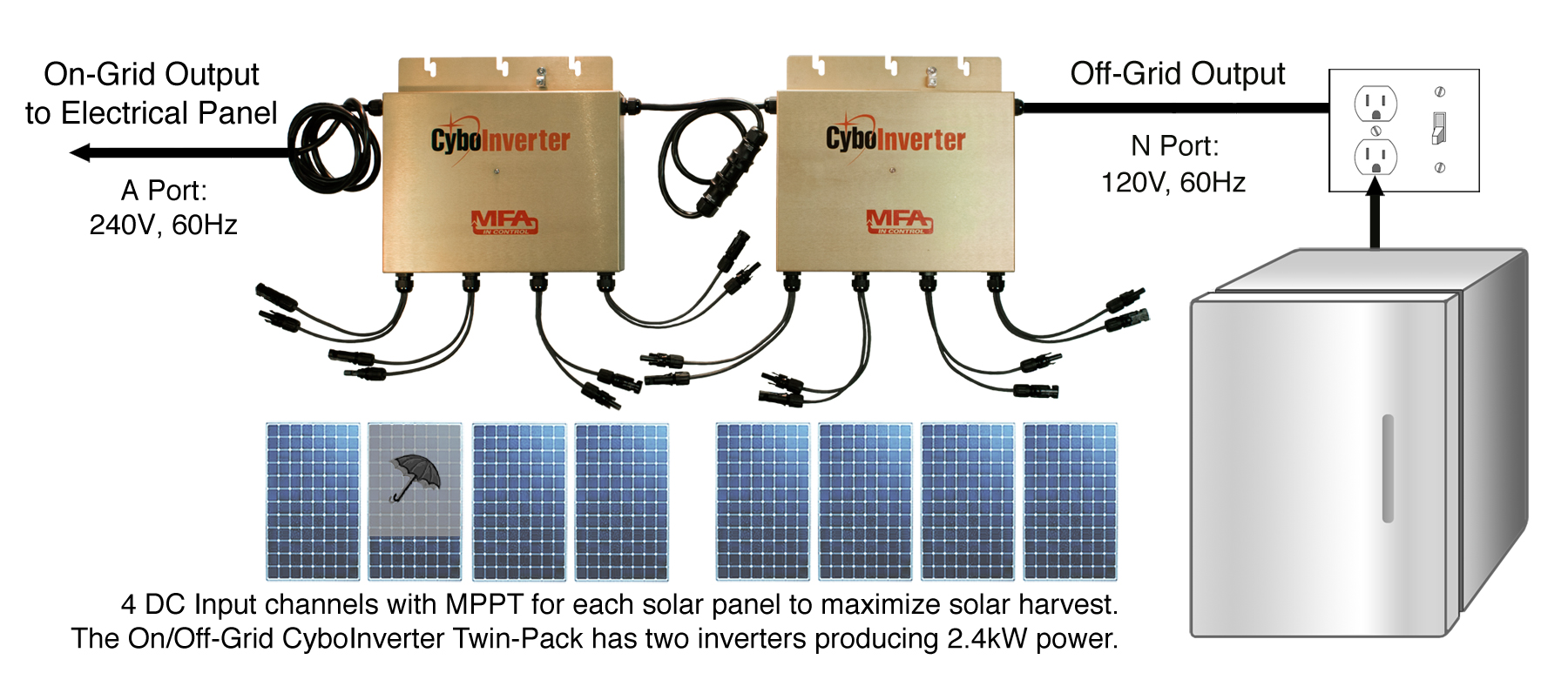 On-Grid Output
to Electrical Panel

A Port:
240V, 60Hz

CyboInverter

MFA
IN CONTROL

CyboInverter

MFA
IN CONTROL

Off-Grid Output

N Port:
120V, 60Hz

4 DC Input channels with MPPT for each solar panel to maximize solar harvest.
The On/Off-Grid CyboInverter Twin-Pack has two inverters producing 2.4kW power.